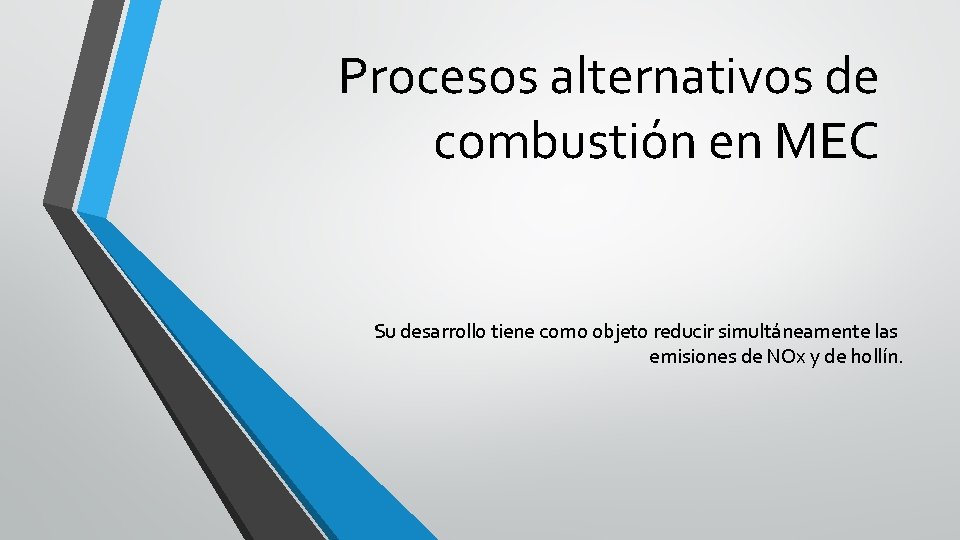 Procesos alternativos de combustión en MEC

Su desarrollo tiene como objeto reducir simultáneamente las emisiones de NOx y de hollín.